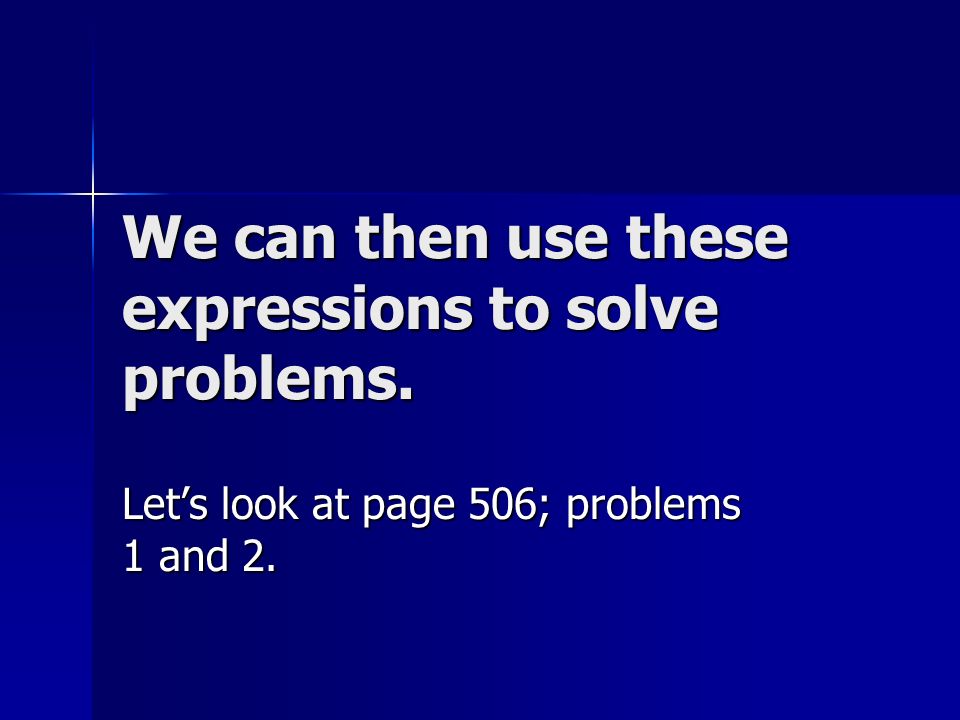 We can then use these expressions to solve problems.

Let’s look at page 506; problems 1 and 2.